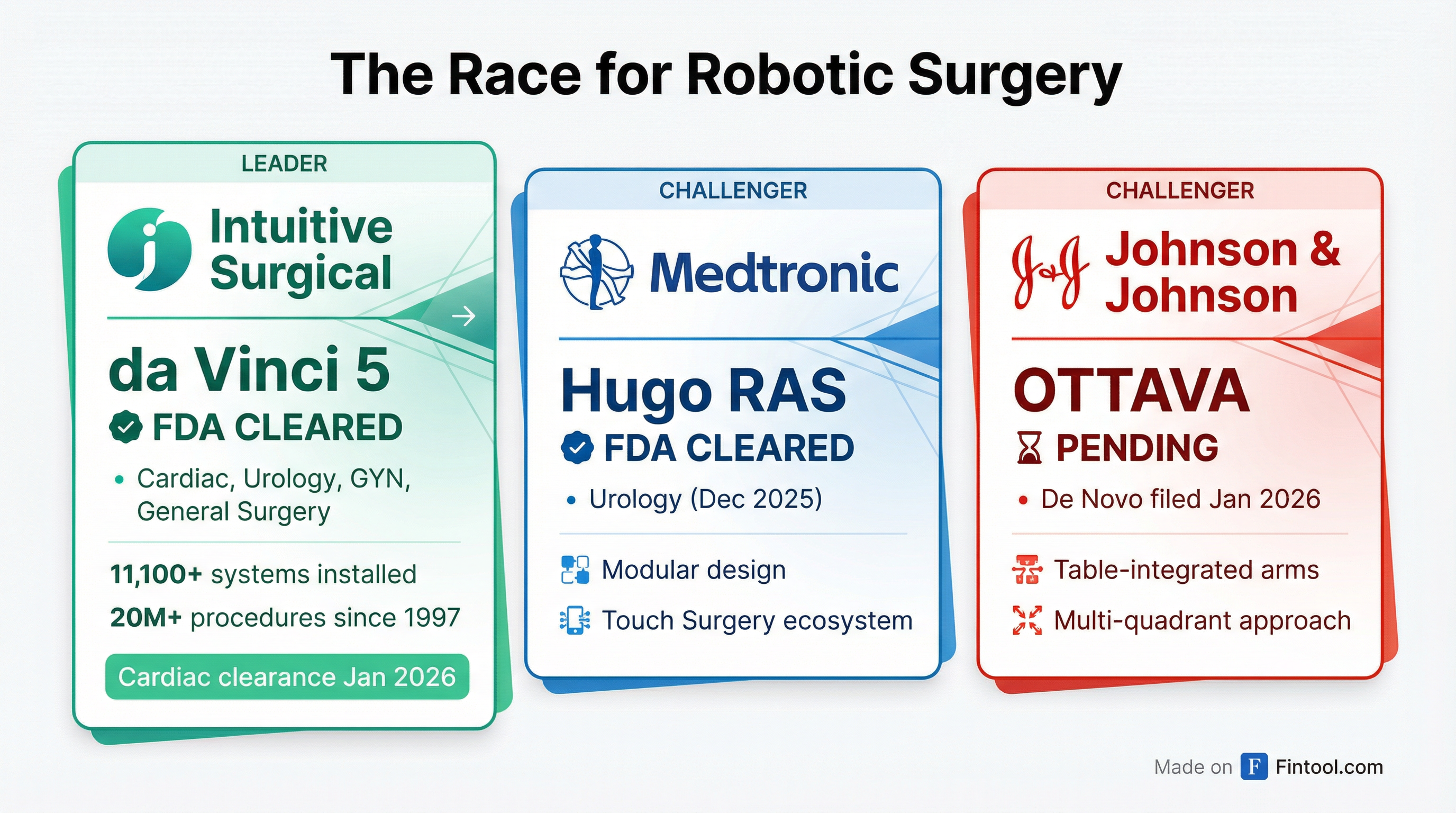 The Race for Robotic Surgery

LEADER

Intuitive Surgical

da Vinci 5

FDA CLEARED

• Cardiac, Urology, GYN, General Surgery

11,100+ systems installed

20M+ procedures since 1997

Cardiac clearance Jan 2026

CHALLENGER

Medtronic

Hugo RAS

FDA CLEARED

• Urology (Dec 2025)

Modular design

Touch Surgery ecosystem

CHALLENGER

J&J Johnson & Johnson

OTTAVA

PENDING

• De Novo filed Jan 2026

Table-integrated arms

Multi-quadrant approach

Made on F Fintool.com